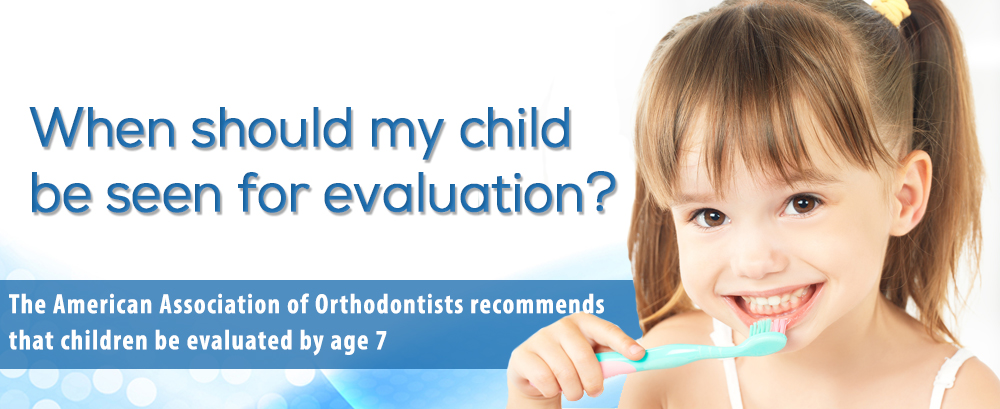 When should my child be seen for evaluation?

The American Association of Orthodontists recommends that children be evaluated by age 7